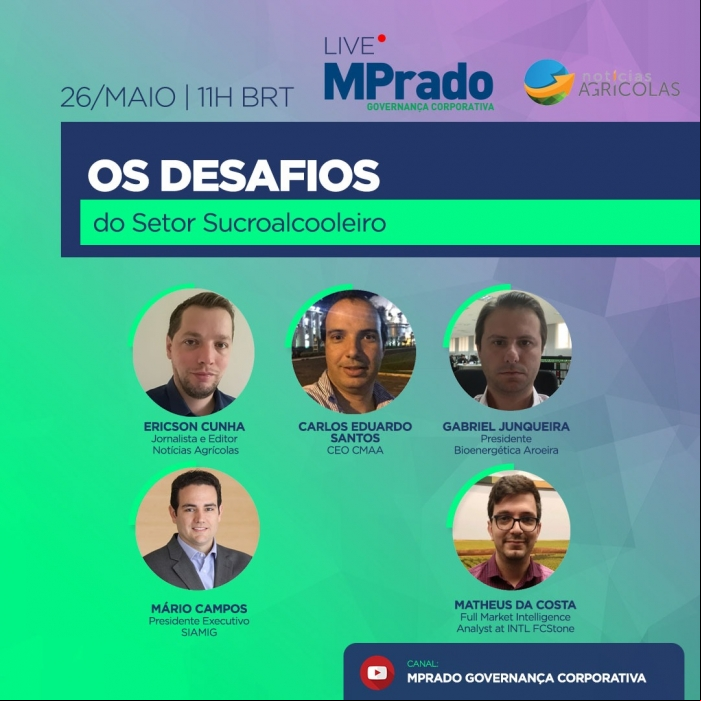 26/MAIO | 11H BRT

LIVE
MPrado
GOVERNANÇA CORPORATIVA

notícias
AGRÍCOLAS

OS DESAFIOS
do Setor Sucroalcooleiro

ERICSON CUNHA
Jornalista e Editor
Notícias Agrícolas

CARLOS EDUARDO SANTOS
CEO CMAA

GABRIEL JUNQUEIRA
Presidente
Bioenergética Aroeira

MÁRIO CAMPOS
Presidente Executivo
SIAMIG

MATHEUS DA COSTA
Full Market Intelligence
Analyst at INTL FCStone

CANAL:
MPRADO GOVERNANÇA CORPORATIVA